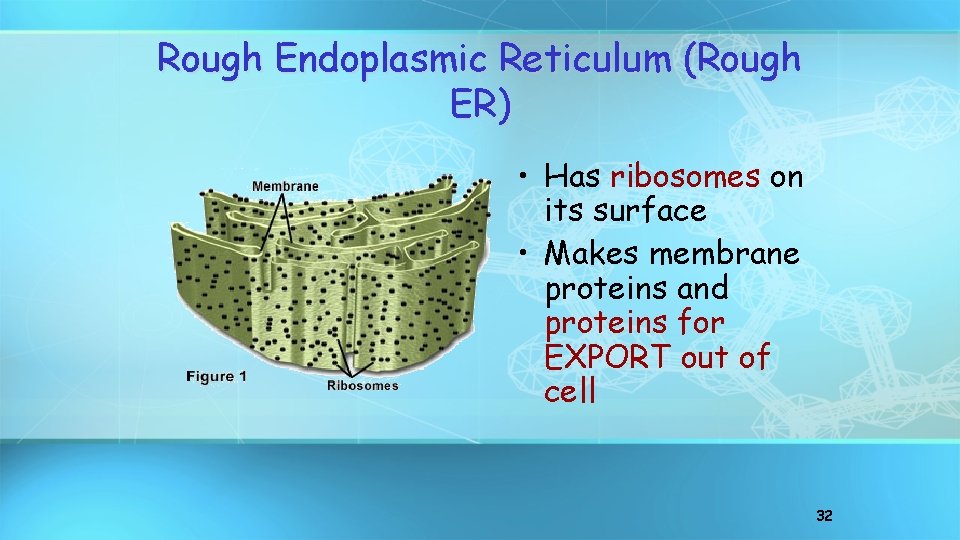 Rough Endoplasmic Reticulum (Rough ER)

Membrane

Figure 1

Ribosomes

• Has ribosomes on its surface
• Makes membrane proteins and proteins for EXPORT out of cell

32